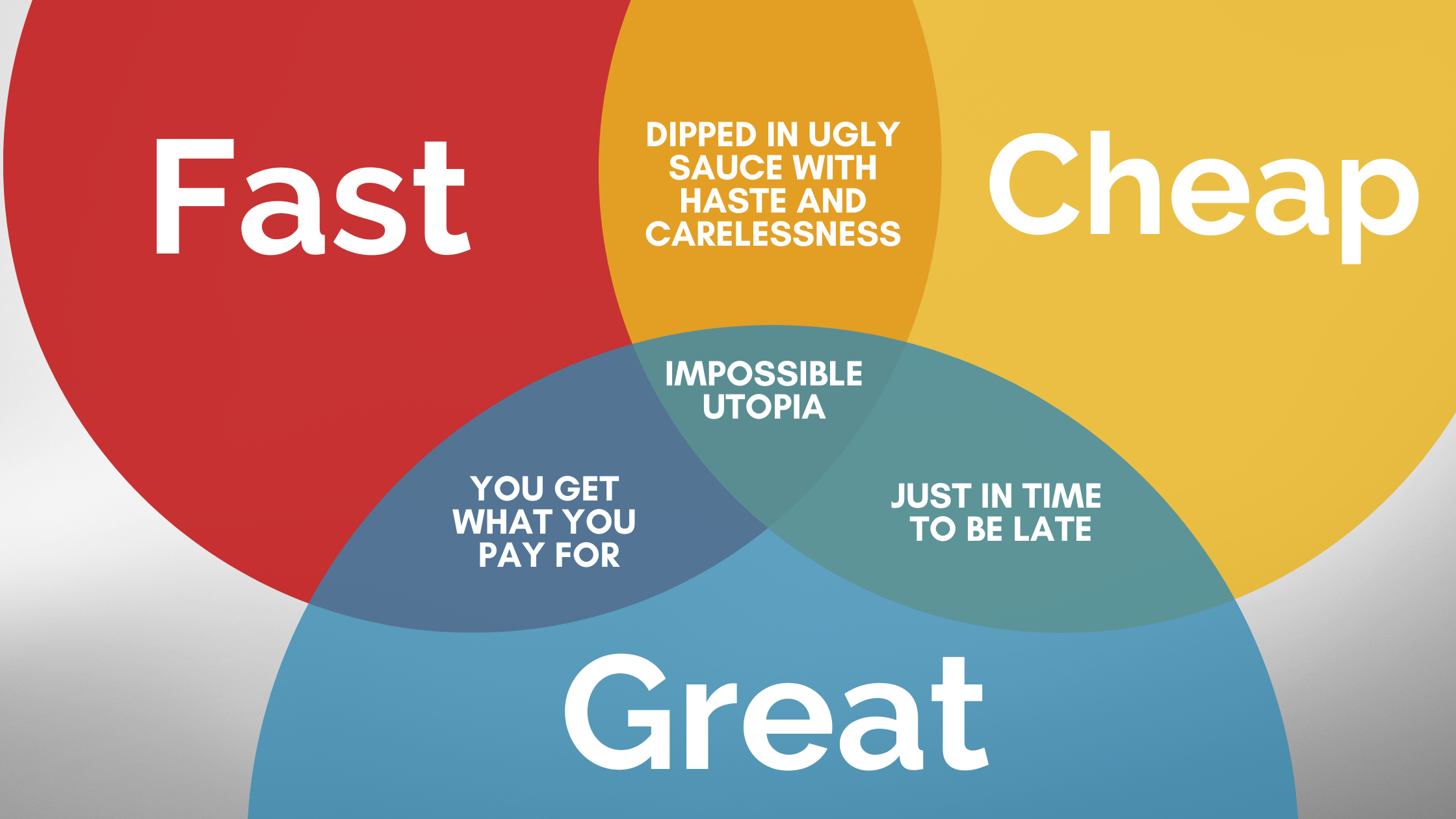 Fast

DIPPED IN UGLY SAUCE WITH HASTE AND CARELESSNESS

Cheap

IMPOSSIBLE UTOPIA

YOU GET WHAT YOU PAY FOR

JUST IN TIME TO BE LATE

Great